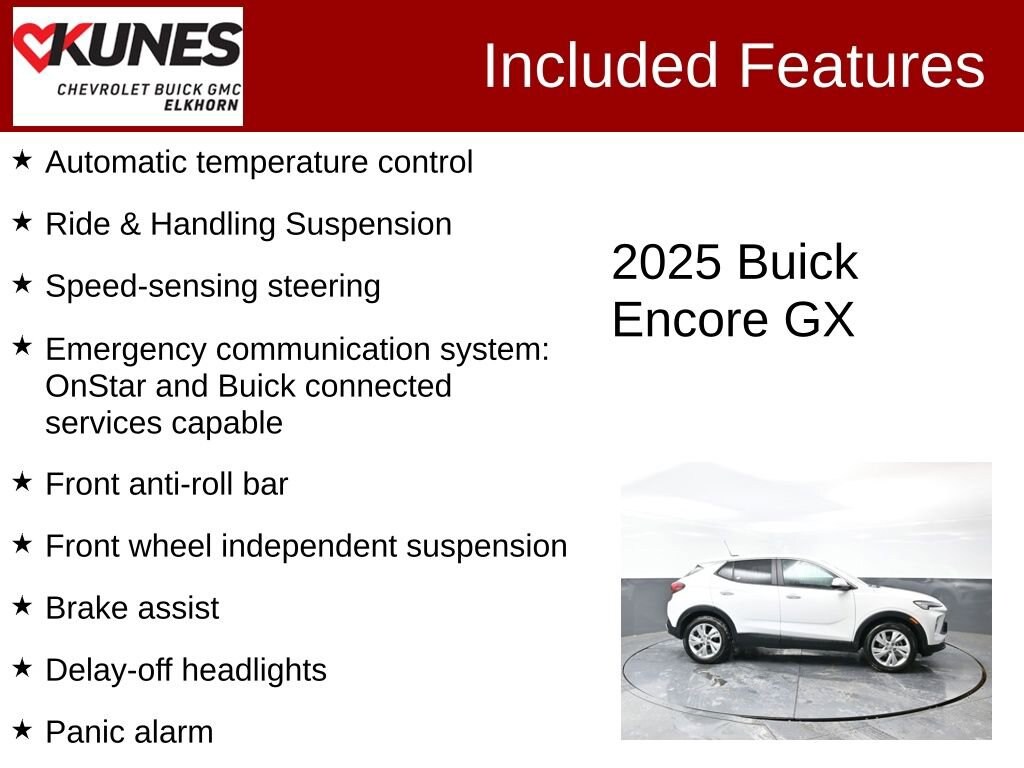 KUNES
CHEVROLET BUICK GMC
ELKHORN

Included Features

★ Automatic temperature control

★ Ride & Handling Suspension

★ Speed-sensing steering

★ Emergency communication system: OnStar and Buick connected services capable

★ Front anti-roll bar

★ Front wheel independent suspension

★ Brake assist

★ Delay-off headlights

★ Panic alarm

2025 Buick Encore GX